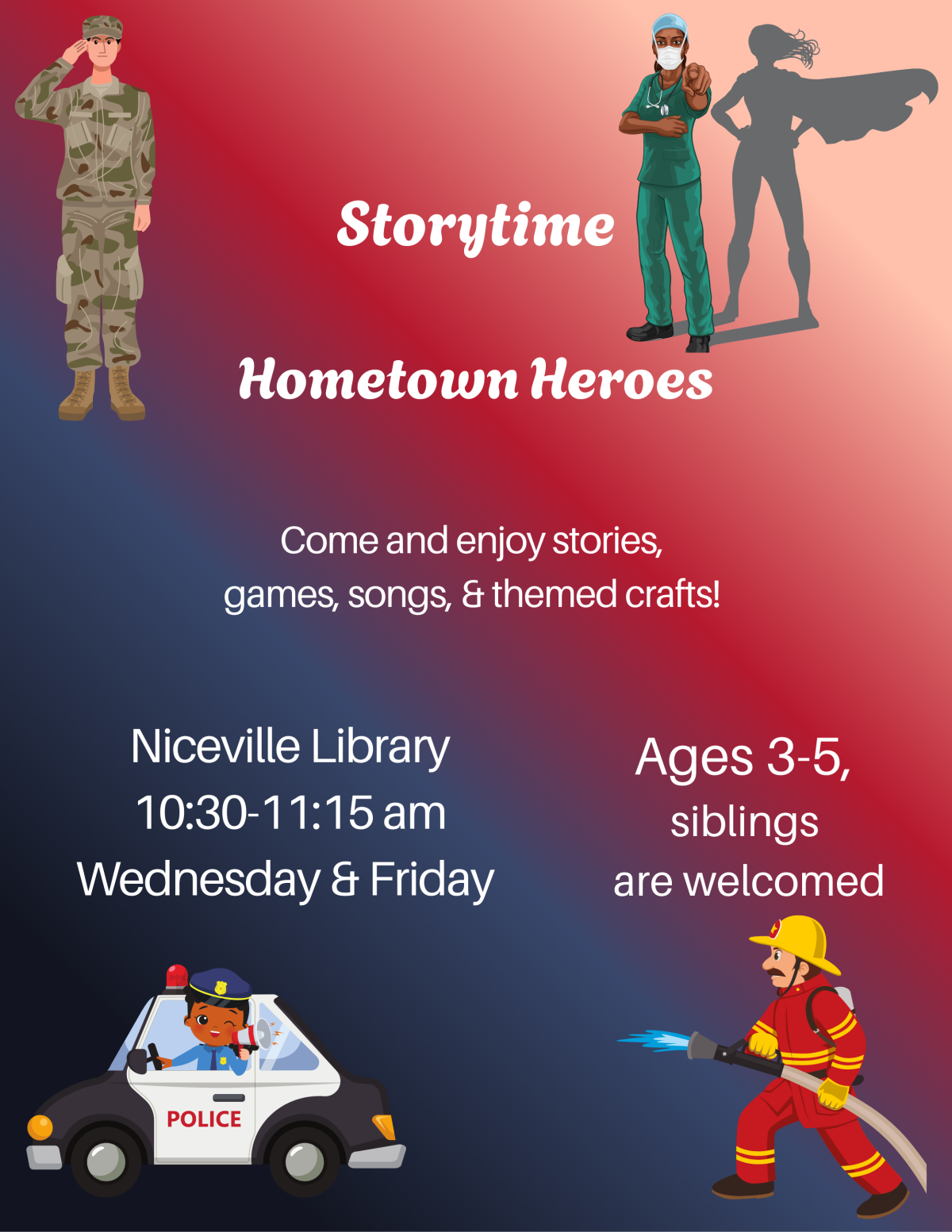 Storytime

Hometown Heroes

Come and enjoy stories, games, songs, & themed crafts!

Niceville Library
10:30-11:15 am
Wednesday & Friday

Ages 3-5,
siblings
are welcomed

POLICE